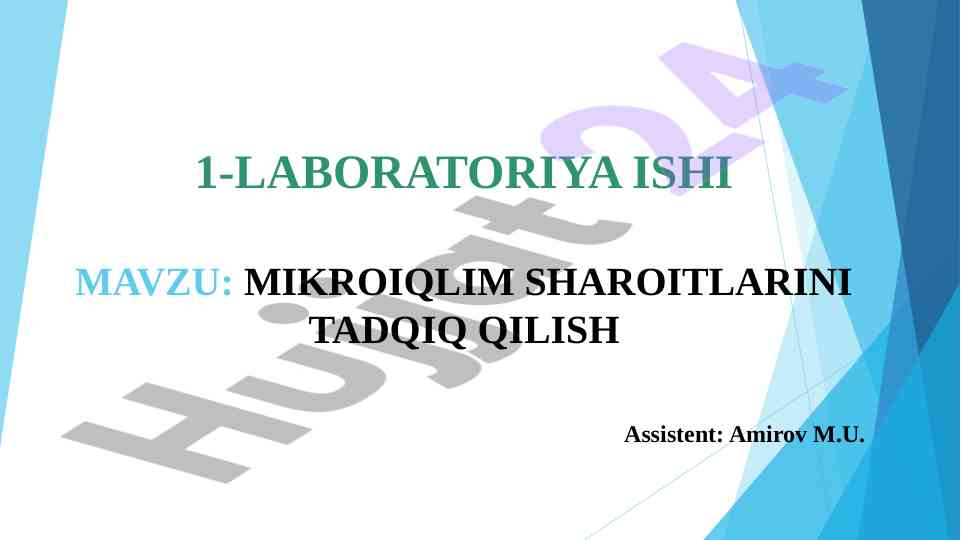 1-LABORATORIYA ISHI

MAVZU: MIKROIQLIM SHAROITLARINI TADQIQ QILISH

Assistent: Amirov M.U.

Hujjat24